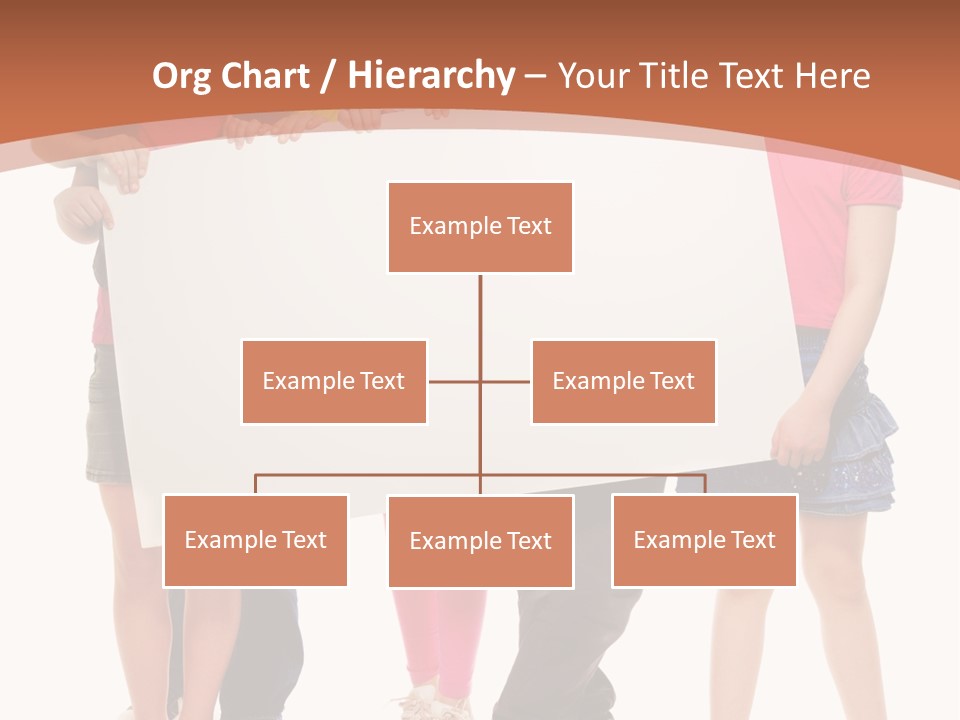 Org Chart / Hierarchy – Your Title Text Here

Example Text

Example Text

Example Text

Example Text

Example Text

Example Text